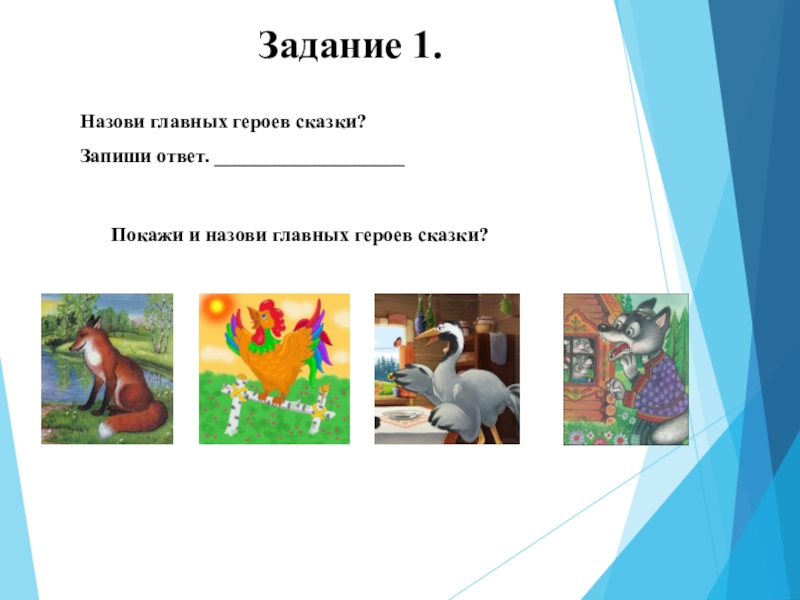 Задание 1.

Назови главных героев сказки?

Запиши ответ. ____________________

Покажи и назови главных героев сказки?